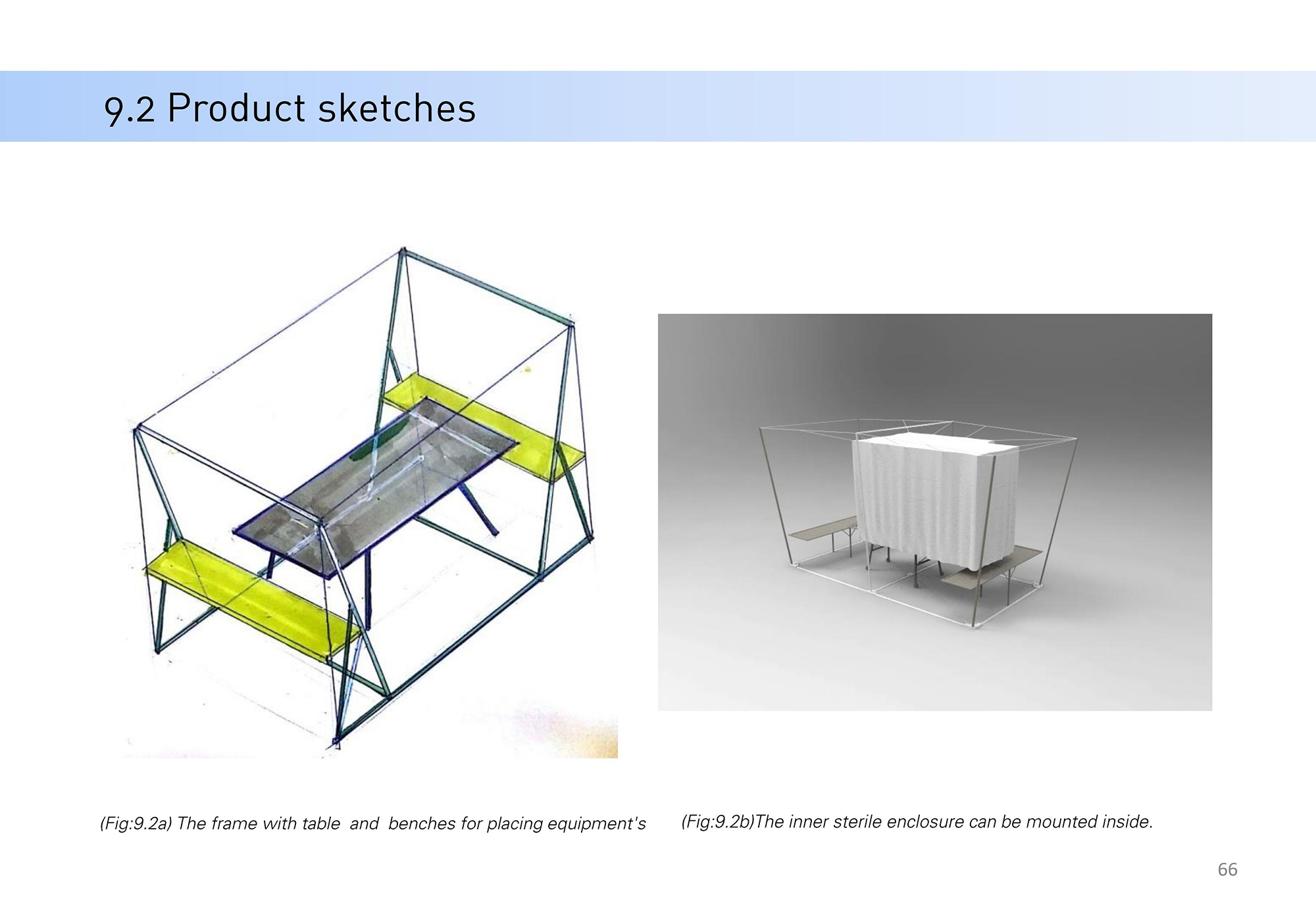 9.2 Product sketches

(Fig:9.2a) The frame with table and benches for placing equipment's

(Fig:9.2b)The inner sterile enclosure can be mounted inside.

66